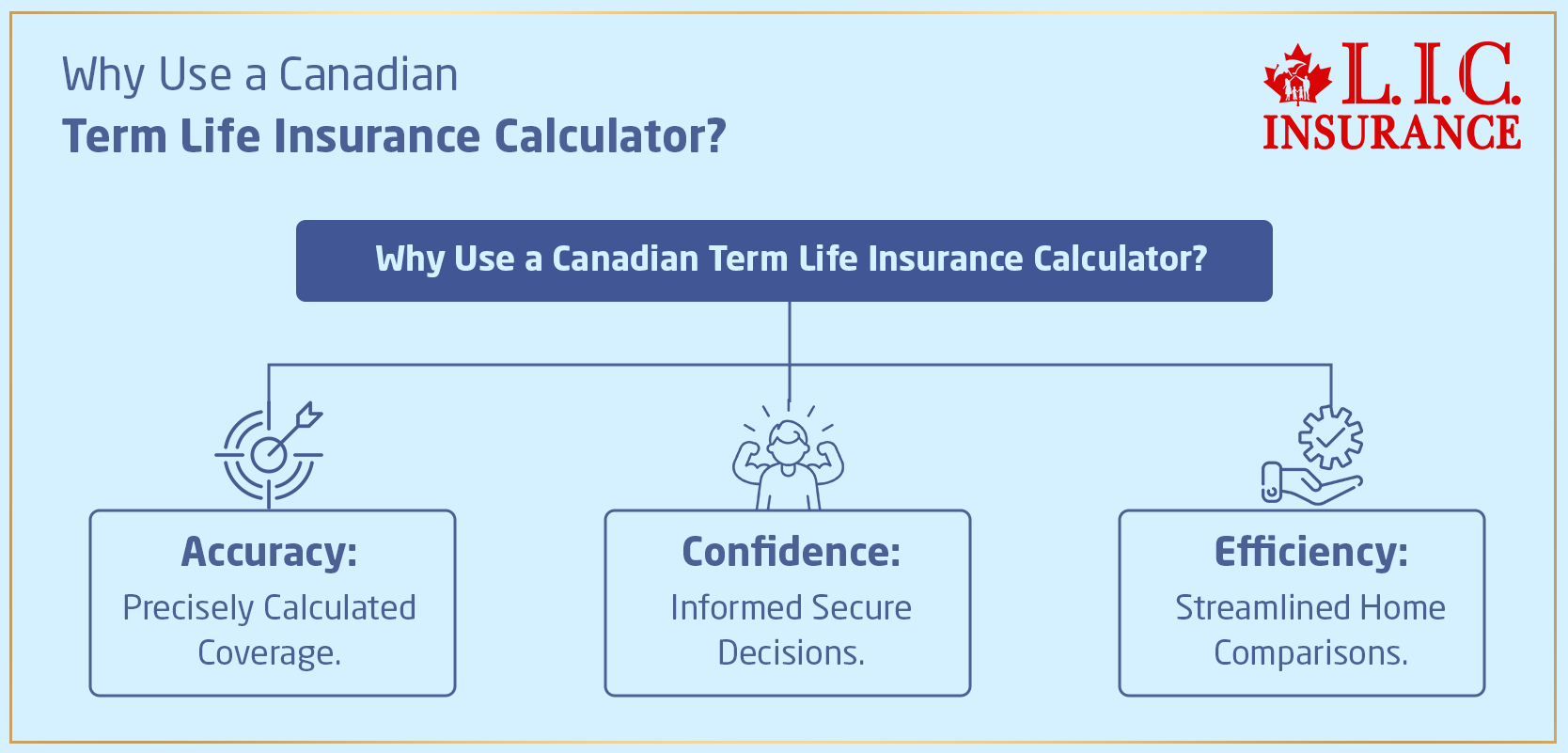 Why Use a Canadian
Term Life Insurance Calculator?

L.I.C.
INSURANCE

Why Use a Canadian Term Life Insurance Calculator?

Accuracy:
Precisely Calculated Coverage.

Confidence:
Informed Secure Decisions.

Efficiency:
Streamlined Home Comparisons.